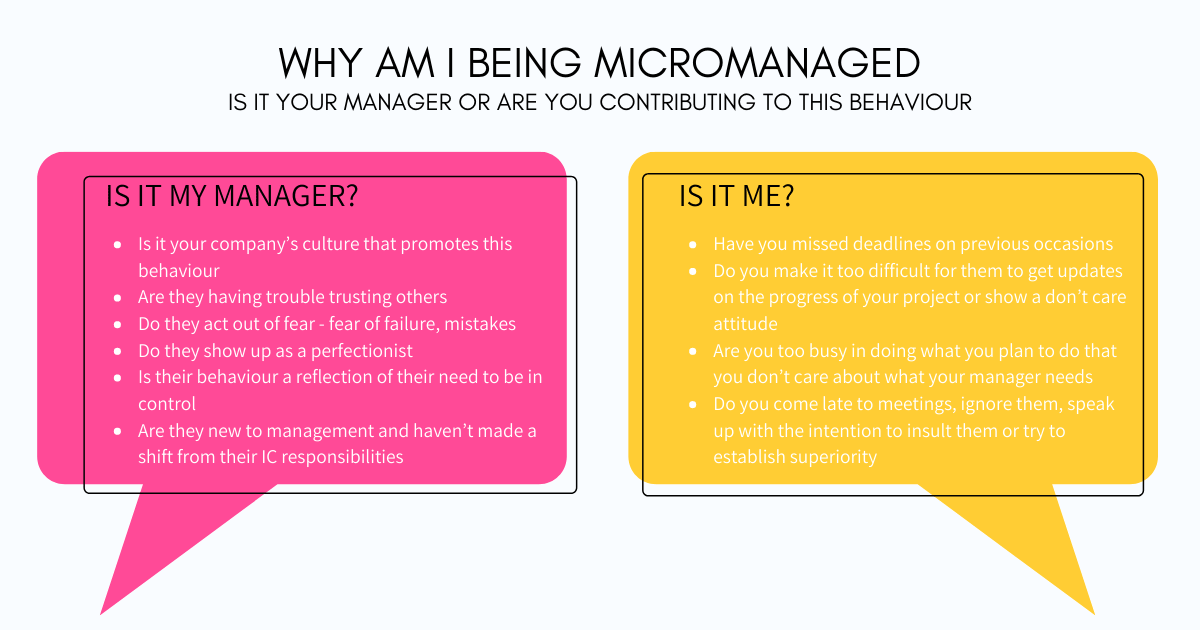 WHY AM I BEING MICROMANAGED
IS IT YOUR MANAGER OR ARE YOU CONTRIBUTING TO THIS BEHAVIOUR

IS IT MY MANAGER?

- Is it your company's culture that promotes this behaviour
- Are they having trouble trusting others
- Do they act out of fear - fear of failure, mistakes
- Do they show up as a perfectionist
- Is their behaviour a reflection of their need to be in control
- Are they new to management and haven't made a shift from their IC responsibilities

IS IT ME?

- Have you missed deadlines on previous occasions
- Do you make it too difficult for them to get updates on the progress of your project or show a don't care attitude
- Are you too busy in doing what you plan to do that you don't care about what your manager needs
- Do you come late to meetings, ignore them, speak up with the intention to insult them or try to establish superiority